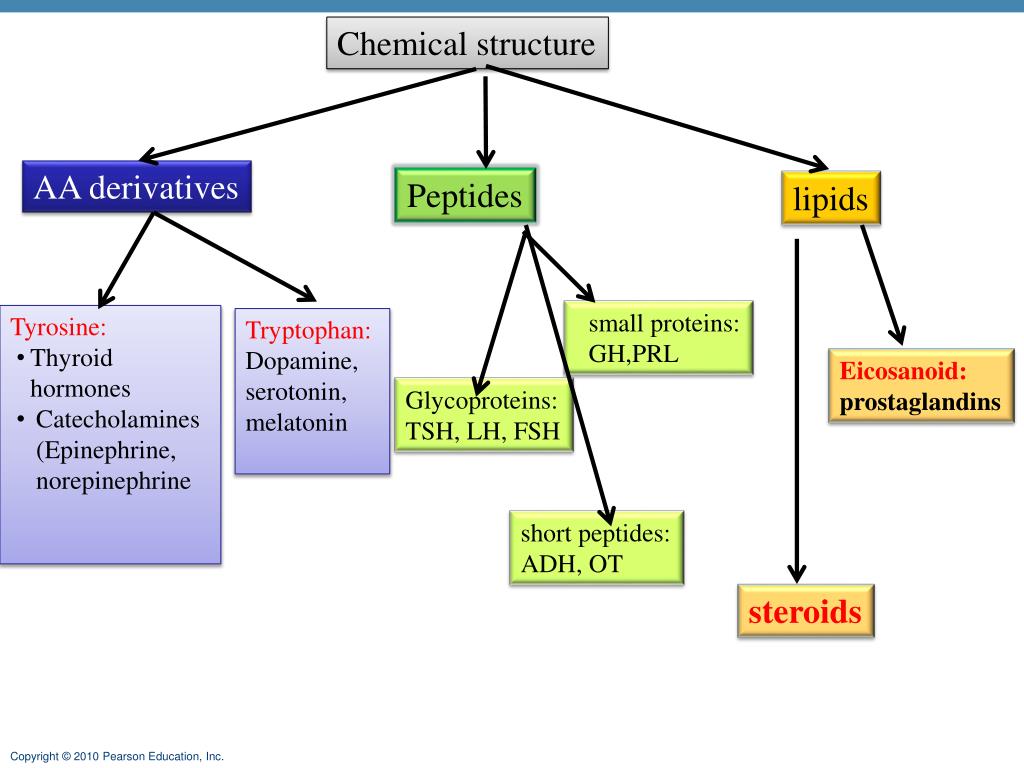 Chemical structure

AA derivatives

Peptides

lipids

Tyrosine:
• Thyroid hormones
• Catecholamines (Epinephrine, norepinephrine

Tryptophan:
Dopamine, serotonin, melatonin

small proteins:
GH,PRL

Glycoproteins:
TSH, LH, FSH

short peptides:
ADH, OT

Eicosanoid:
prostaglandins

steroids

Copyright © 2010 Pearson Education, Inc.